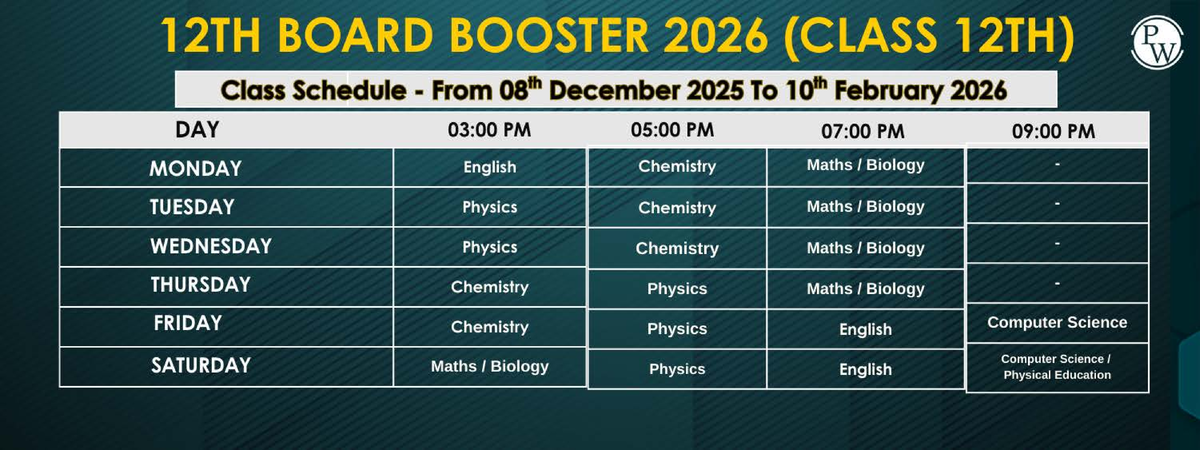 12TH BOARD BOOSTER 2026 (CLASS 12TH)

PW

Class Schedule - From 08$^{th}$ December 2025 To 10$^{th}$ February 2026

| DAY | 03:00 PM | 05:00 PM | 07:00 PM | 09:00 PM |
|---|---|---|---|---|
| MONDAY | English | Chemistry | Maths / Biology | - |
| TUESDAY | Physics | Chemistry | Maths / Biology | - |
| WEDNESDAY | Physics | Chemistry | Maths / Biology | - |
| THURSDAY | Chemistry | Physics | Maths / Biology | - |
| FRIDAY | Chemistry | Physics | English | Computer Science |
| SATURDAY | Maths / Biology | Physics | English | Computer Science / Physical Education |